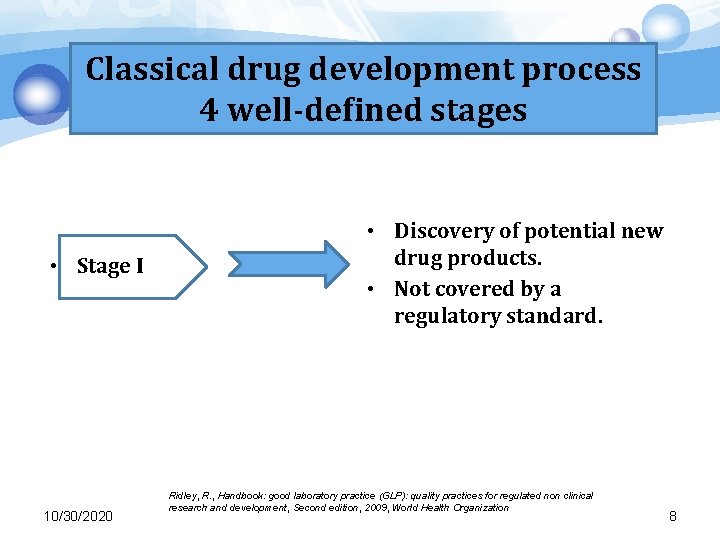 Classical drug development process
4 well-defined stages

• Stage I

• Discovery of potential new drug products.
• Not covered by a regulatory standard.

Ridley, R., Handbook: good laboratory practice (GLP): quality practices for regulated non clinical research and development, Second edition, 2009, World Health Organization

10/30/2020

8